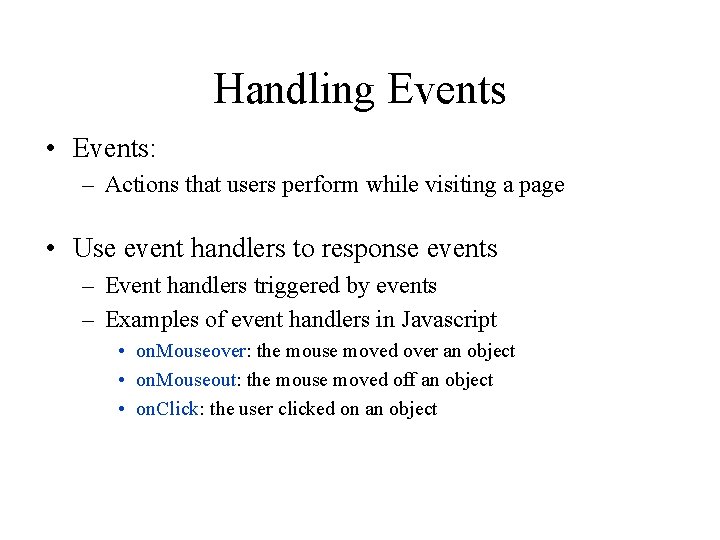 Handling Events

• Events:
– Actions that users perform while visiting a page

• Use event handlers to response events
– Event handlers triggered by events
– Examples of event handlers in Javascript
• onMouseover: the mouse moved over an object
• onMouseout: the mouse moved off an object
• onClick: the user clicked on an object